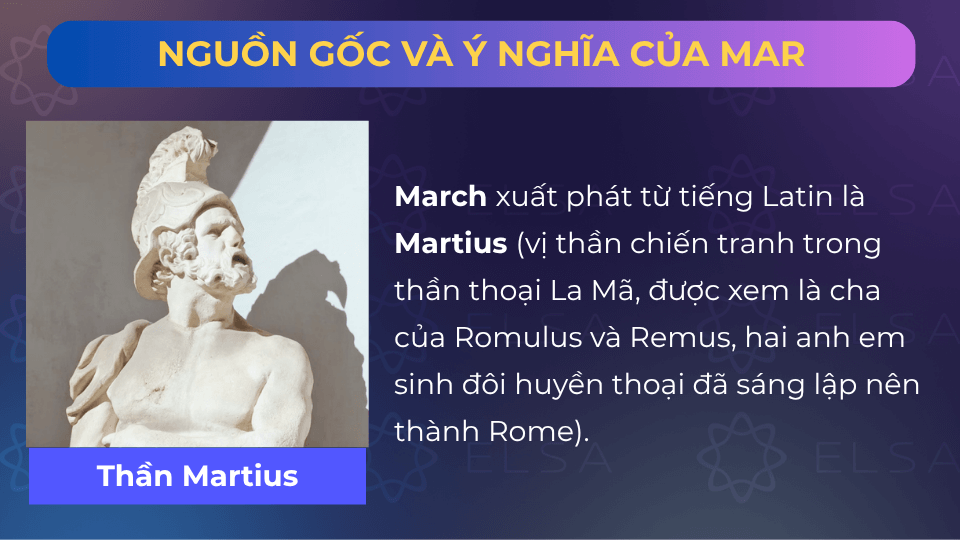 NGUỒN GỐC VÀ Ý NGHĨA CỦA MAR

March xuất phát từ tiếng Latin là Martius (vị thần chiến tranh trong thần thoại La Mã, được xem là cha của Romulus và Remus, hai anh em sinh đôi huyền thoại đã sáng lập nên thành Rome).

Thần Martius

ELSA

ELSA